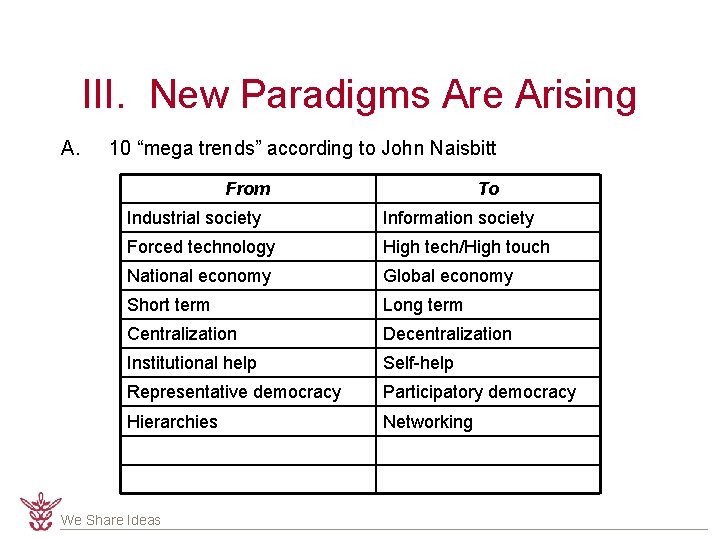 III. New Paradigms Are Arising

A. 10 “mega trends” according to John Naisbitt

| From | To |
|---|---|
| Industrial society | Information society |
| Forced technology | High tech/High touch |
| National economy | Global economy |
| Short term | Long term |
| Centralization | Decentralization |
| Institutional help | Self-help |
| Representative democracy | Participatory democracy |
| Hierarchies | Networking |
| | |
| | |

We Share Ideas